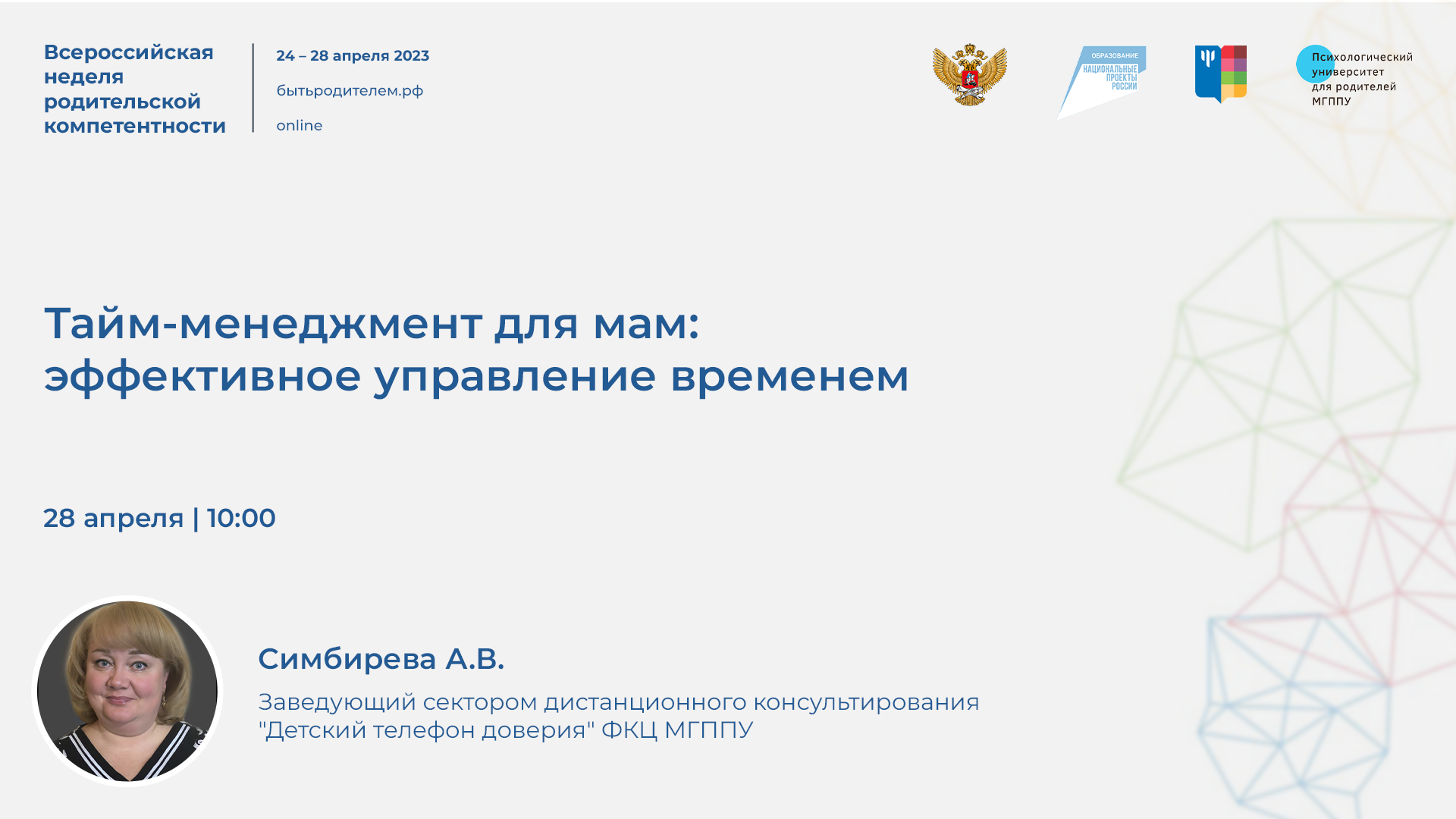 Всероссийская неделя родительской компетентности

24 – 28 апреля 2023

бытьродителем.рф

online

ОБРАЗОВАНИЕ
НАЦИОНАЛЬНЫЕ ПРОЕКТЫ РОССИИ

Психологический университет для родителей МГППУ

Тайм-менеджмент для мам: эффективное управление временем

28 апреля | 10:00

Симбирева А.В.

Заведующий сектором дистанционного консультирования "Детский телефон доверия" ФКЦ МГППУ